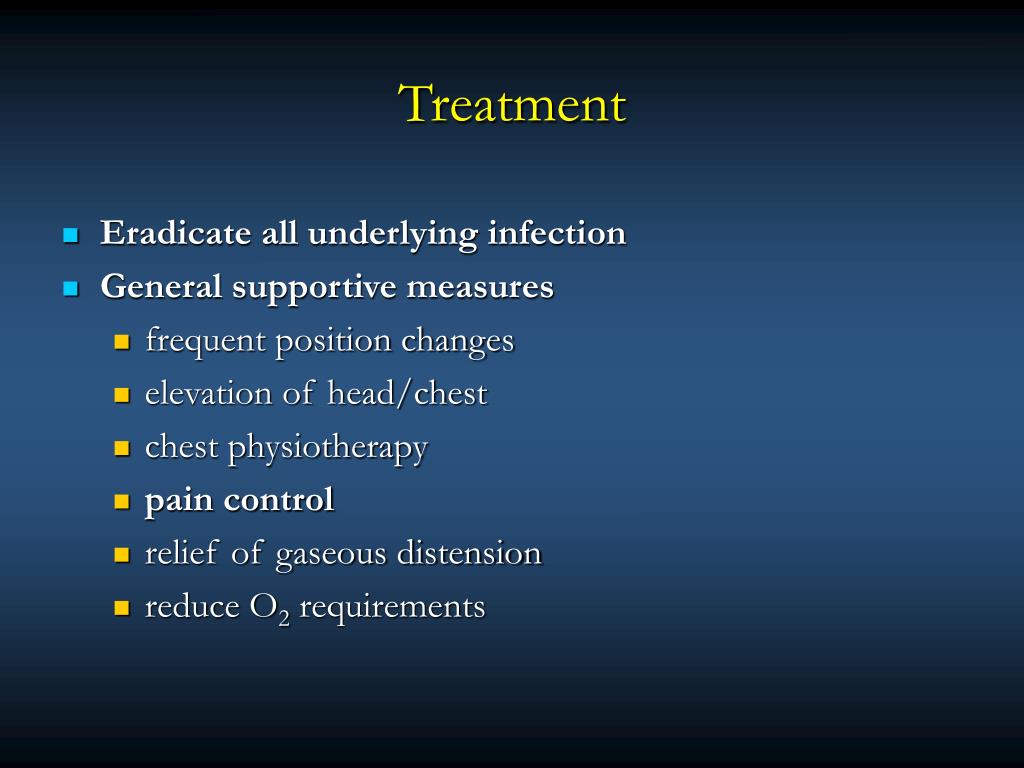 Treatment

- Eradicate all underlying infection
- General supportive measures
  - frequent position changes
  - elevation of head/chest
  - chest physiotherapy
  - pain control
  - relief of gaseous distension
  - reduce $O_2$ requirements